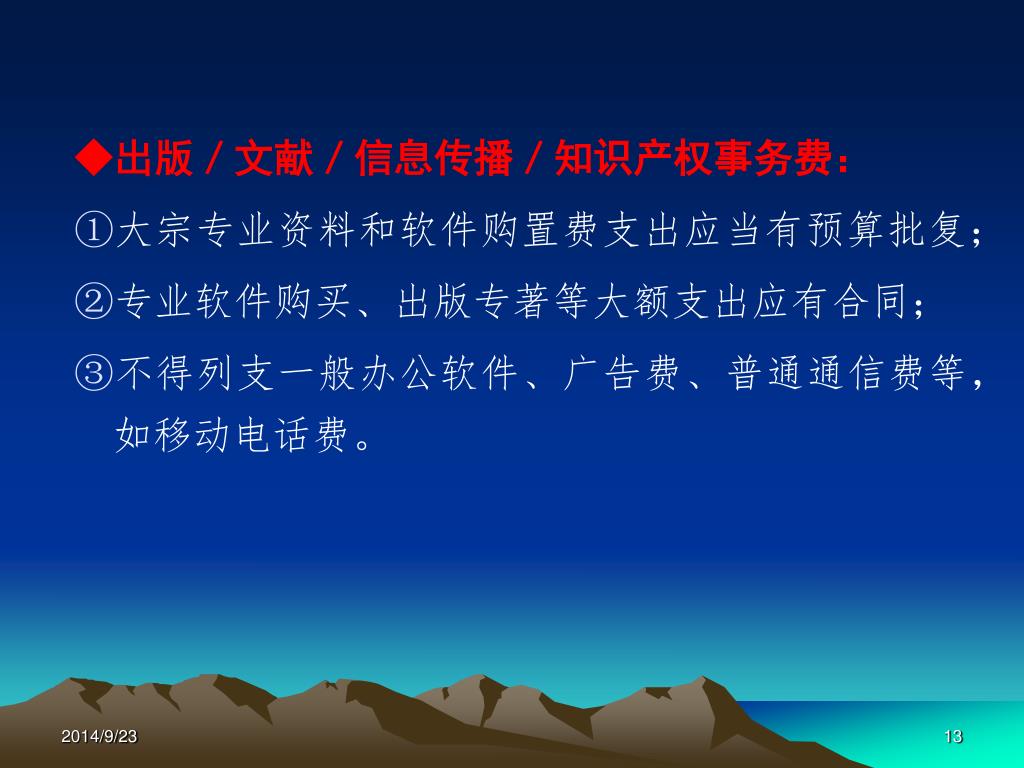 ◆出版／文献／信息传播／知识产权事务费：

①大宗专业资料和软件购置费支出应当有预算批复；

②专业软件购买、出版专著等大额支出应有合同；

③不得列支一般办公软件、广告费、普通通信费等，如移动电话费。

2014/9/23

13